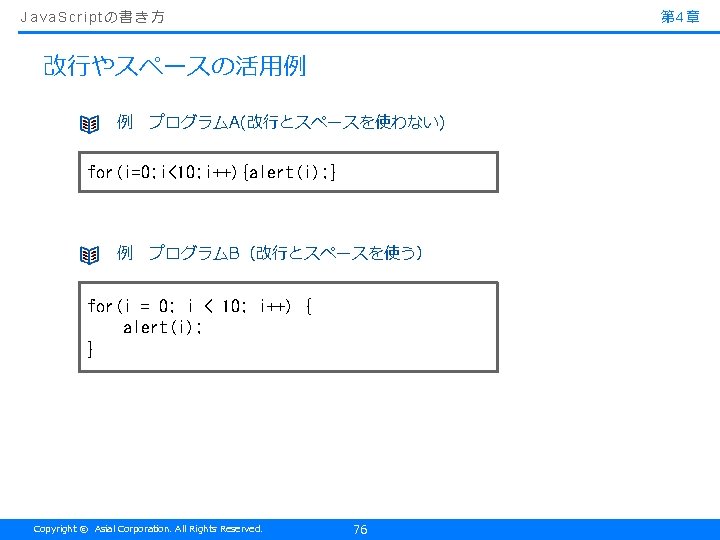 JavaScriptの書き方

第4章

改行やスペースの活用例

例　プログラムA(改行とスペースを使わない)

for(i=0;i<10;i++){alert(i);}

例　プログラムB（改行とスペースを使う）

for(i = 0; i < 10; i++) {
    alert(i);
}

Copyright © Asial Corporation. All Rights Reserved.

76